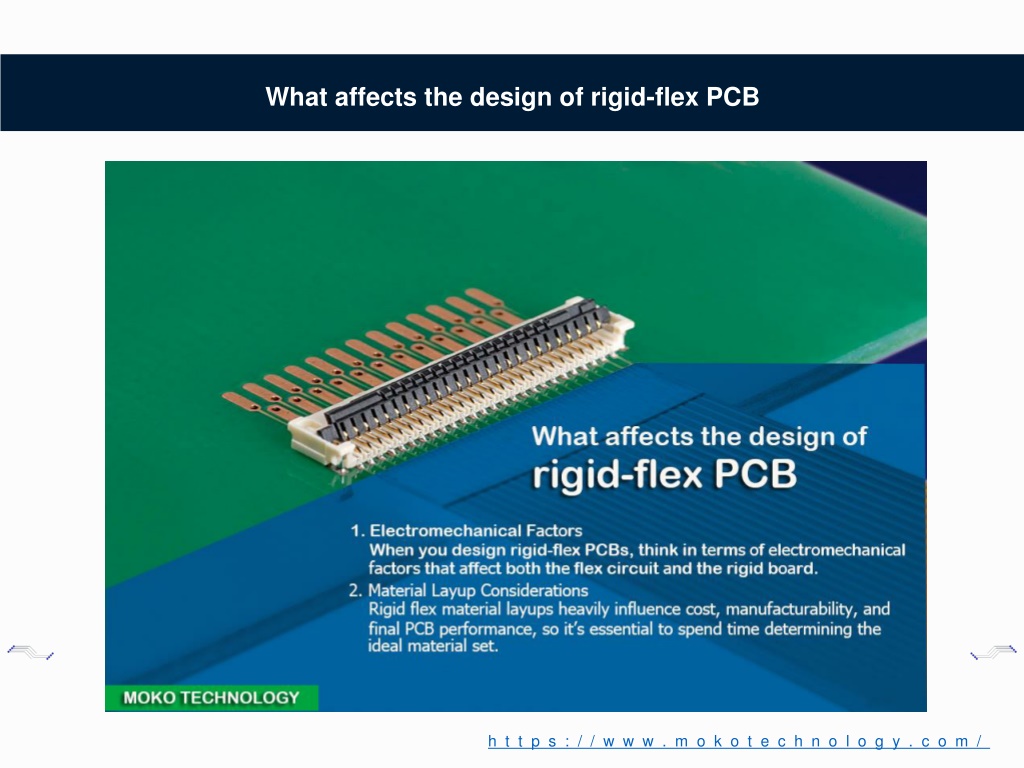 What affects the design of rigid-flex PCB

What affects the design of rigid-flex PCB

1. Electromechanical Factors
When you design rigid-flex PCBs, think in terms of electromechanical factors that affect both the flex circuit and the rigid board.
2. Material Layup Considerations
Rigid flex material layups heavily influence cost, manufacturability, and final PCB performance, so it's essential to spend time determining the ideal material set.

MOKO TECHNOLOGY

https://www.mokotechnology.com/